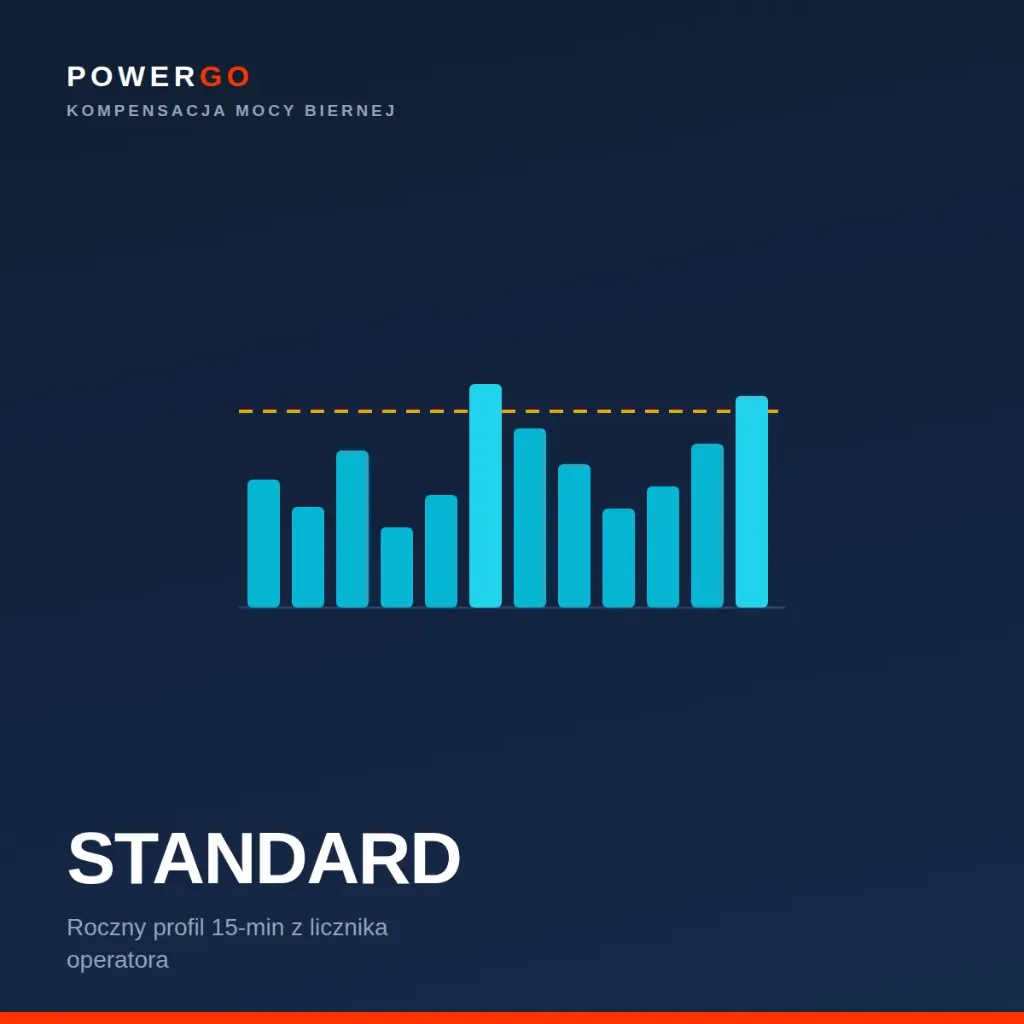 POWERGO
KOMPENSACJA MOCY BIERNEJ

STANDARD

Roczny profil 15-min z licznika operatora